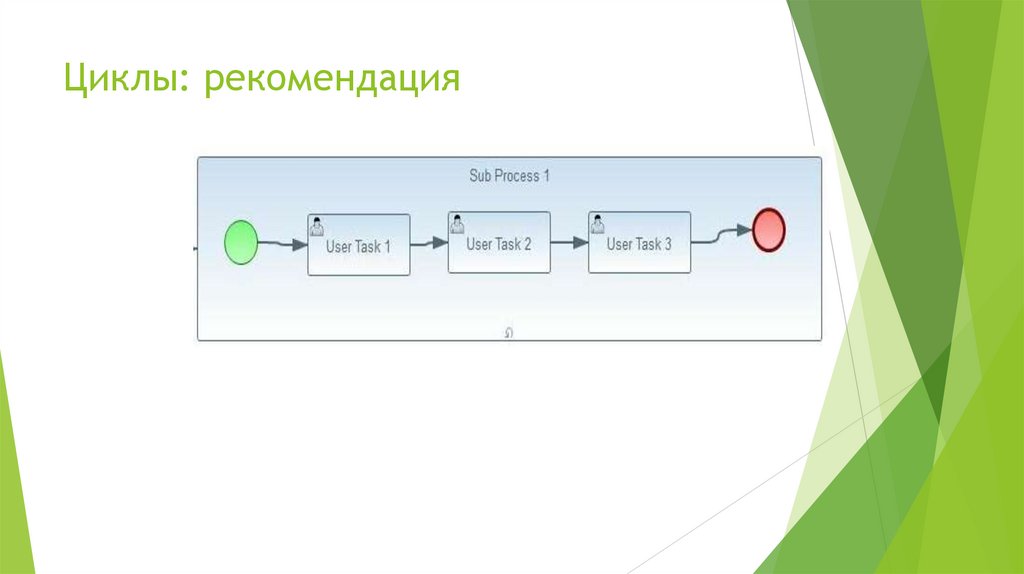 Циклы: рекомендация

Sub Process 1

User Task 1

User Task 2

User Task 3